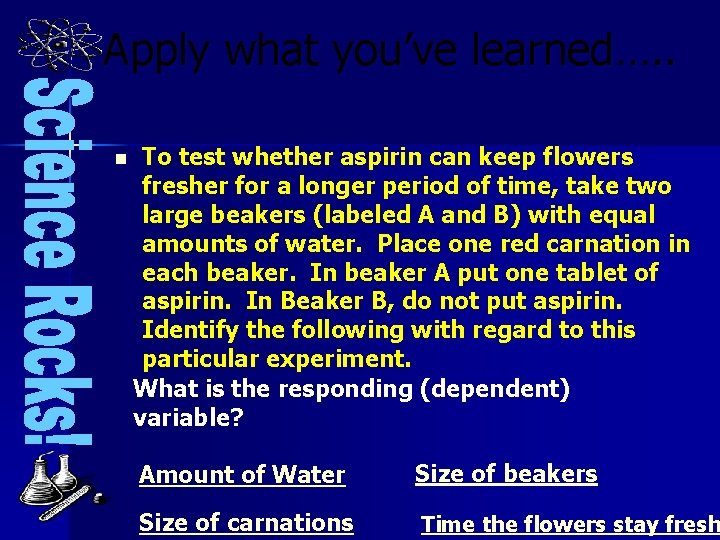 Apply what you've learned…..

Science Rocks!

To test whether aspirin can keep flowers fresher for a longer period of time, take two large beakers (labeled A and B) with equal amounts of water. Place one red carnation in each beaker. In beaker A put one tablet of aspirin. In Beaker B, do not put aspirin. Identify the following with regard to this particular experiment.

What is the responding (dependent) variable?

Amount of Water

Size of beakers

Size of carnations

Time the flowers stay fresh